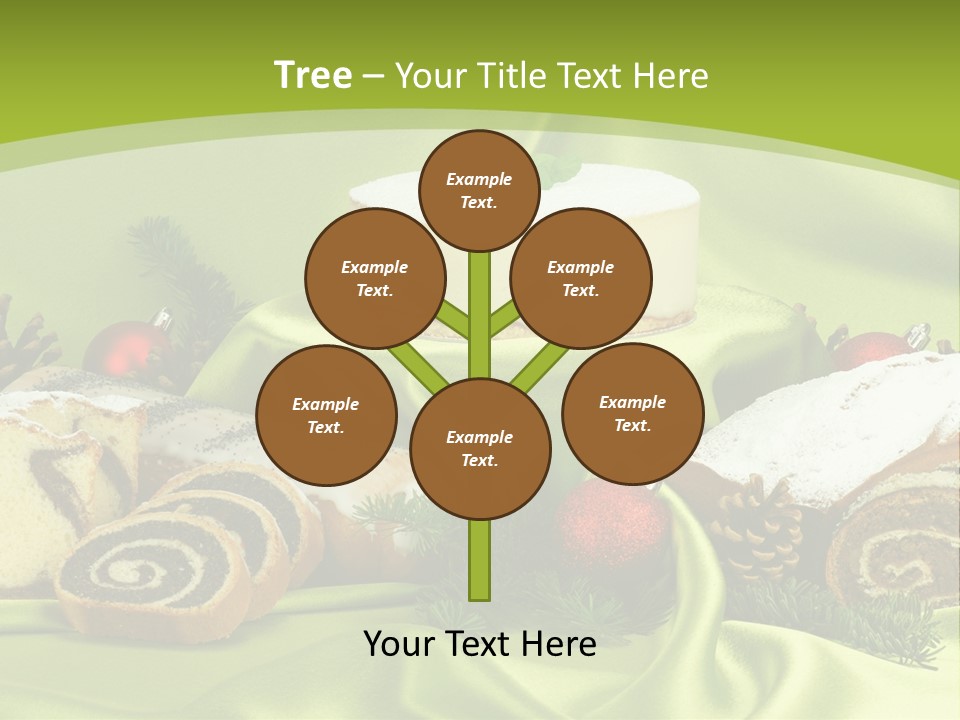 Tree – Your Title Text Here

Example Text.

Example Text.

Example Text.

Example Text.

Example Text.

Example Text.

Your Text Here